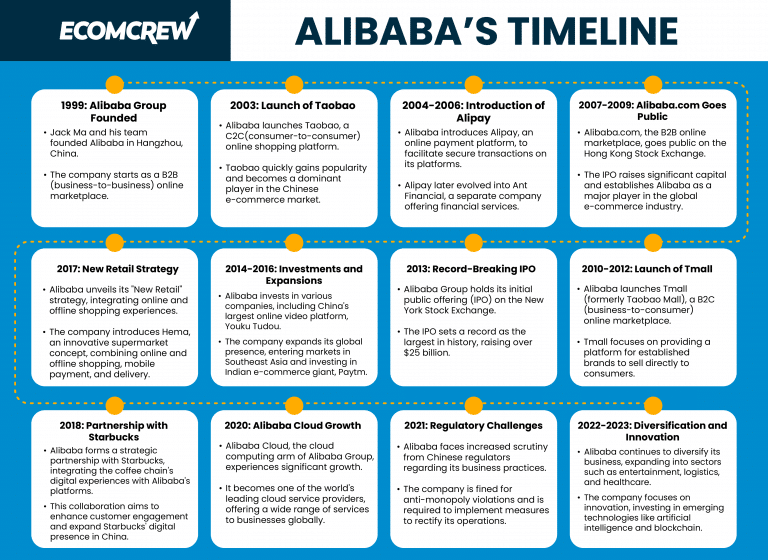 ECOMCREW

ALIBABA'S TIMELINE

1999: Alibaba Group Founded

• Jack Ma and his team founded Alibaba in Hangzhou, China.

• The company starts as a B2B (business-to-business) online marketplace.

2003: Launch of Taobao

• Alibaba launches Taobao, a C2C(consumer-to-consumer) online shopping platform.

• Taobao quickly gains popularity and becomes a dominant player in the Chinese e-commerce market.

2004-2006: Introduction of Alipay

• Alibaba introduces Alipay, an online payment platform, to facilitate secure transactions on its platforms.

• Alipay later evolved into Ant Financial, a separate company offering financial services.

2007-2009: Alibaba.com Goes Public

• Alibaba.com, the B2B online marketplace, goes public on the Hong Kong Stock Exchange.

• The IPO raises significant capital and establishes Alibaba as a major player in the global e-commerce industry.

2017: New Retail Strategy

• Alibaba unveils its "New Retail" strategy, integrating online and offline shopping experiences.

• The company introduces Hema, an innovative supermarket concept, combining online and offline shopping, mobile payment, and delivery.

2014-2016: Investments and Expansions

• Alibaba invests in various companies, including China's largest online video platform, Youku Tudou.

• The company expands its global presence, entering markets in Southeast Asia and investing in Indian e-commerce giant, Paytm.

2013: Record-Breaking IPO

• Alibaba Group holds its initial public offering (IPO) on the New York Stock Exchange.

• The IPO sets a record as the largest in history, raising over $25 billion.

2010-2012: Launch of Tmall

• Alibaba launches Tmall (formerly Taobao Mall), a B2C (business-to-consumer) online marketplace.

• Tmall focuses on providing a platform for established brands to sell directly to consumers.

2018: Partnership with Starbucks

• Alibaba forms a strategic partnership with Starbucks, integrating the coffee chain's digital experiences with Alibaba's platforms.

• This collaboration aims to enhance customer engagement and expand Starbucks' digital presence in China.

2020: Alibaba Cloud Growth

• Alibaba Cloud, the cloud computing arm of Alibaba Group, experiences significant growth.

• It becomes one of the world's leading cloud service providers, offering a wide range of services to businesses globally.

2021: Regulatory Challenges

• Alibaba faces increased scrutiny from Chinese regulators regarding its business practices.

• The company is fined for anti-monopoly violations and is required to implement measures to rectify its operations.

2022-2023: Diversification and Innovation

• Alibaba continues to diversify its business, expanding into sectors such as entertainment, logistics, and healthcare.

• The company focuses on innovation, investing in emerging technologies like artificial intelligence and blockchain.